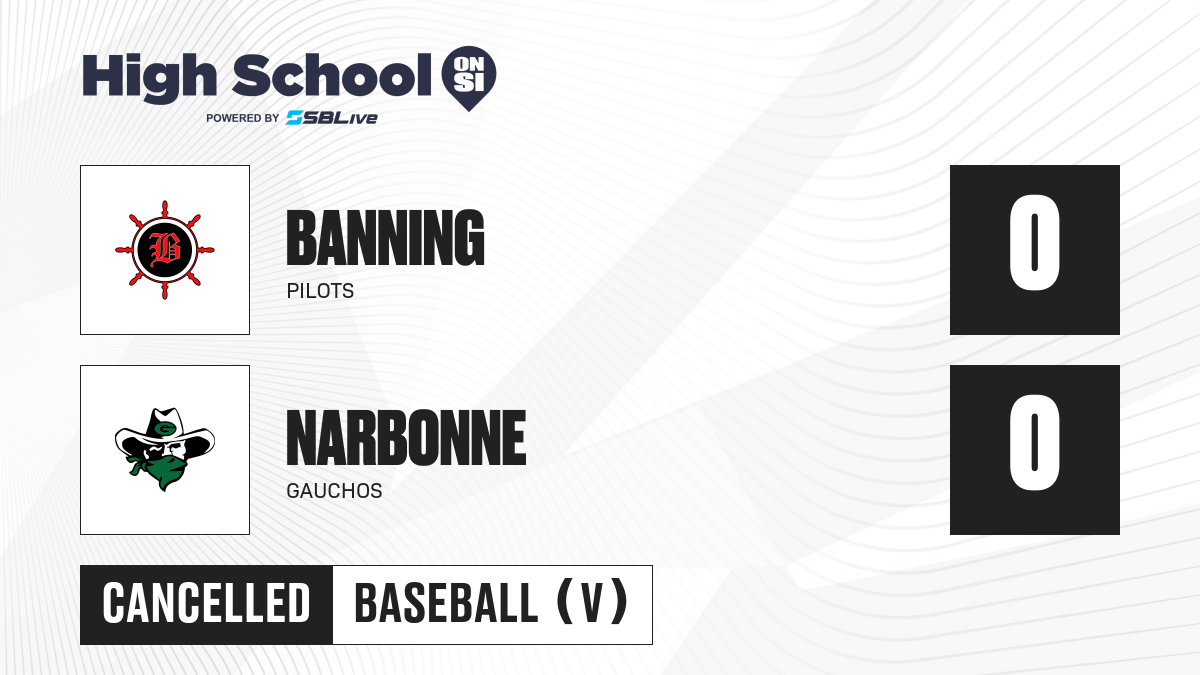 High School ON SI
POWERED BY SBLive

B

BANNING
PILOTS

0

NARBONNE
GAUCHOS

0

CANCELLED BASEBALL (V)